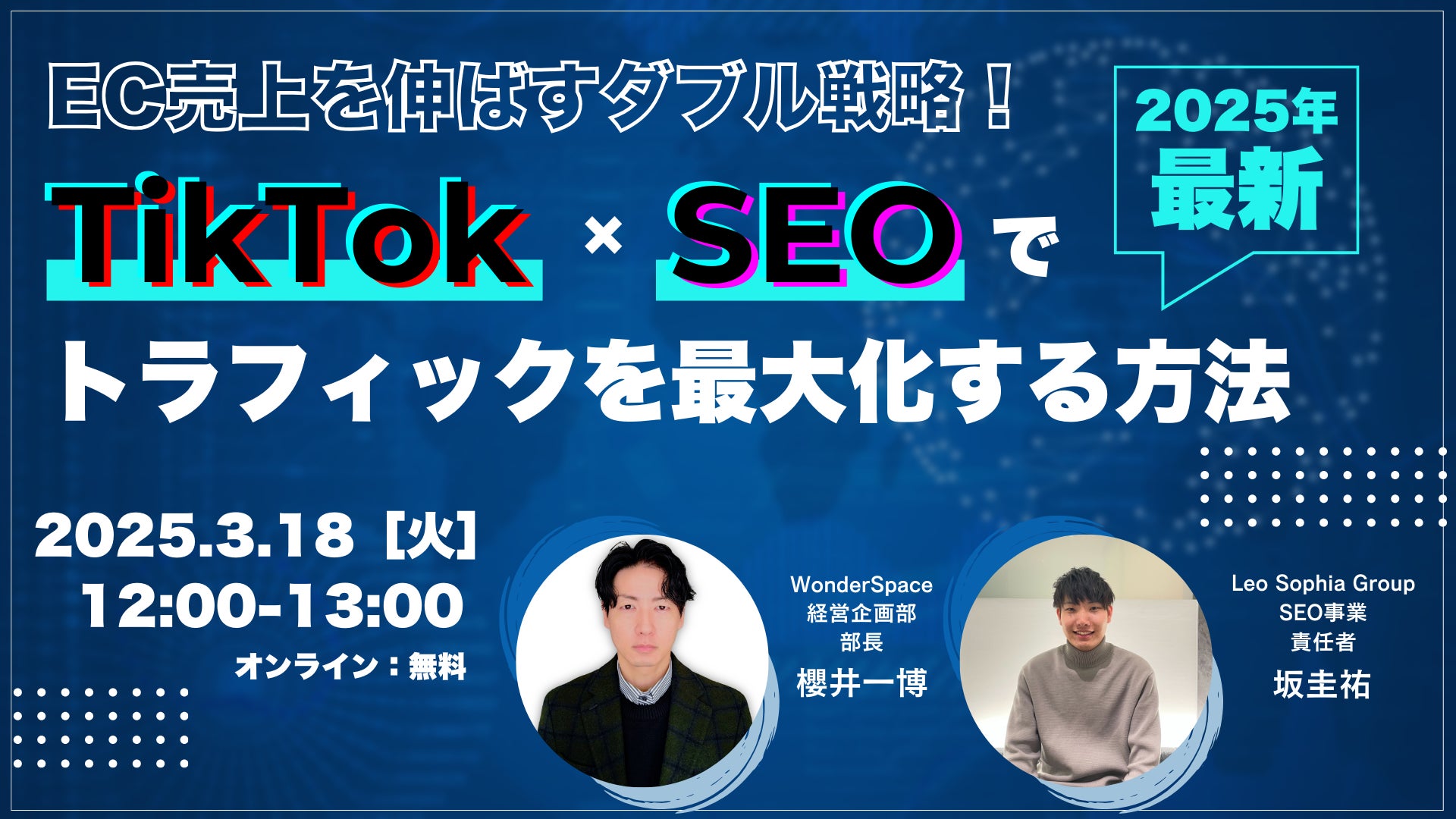 EC売上を伸ばすダブル戦略！

2025年
最新

TikTok × SEO で
トラフィックを最大化する方法

2025.3.18［火］
12:00-13:00
オンライン：無料

WonderSpace
経営企画部
部長
櫻井一博

Leo Sophia Group
SEO事業
責任者
坂圭祐